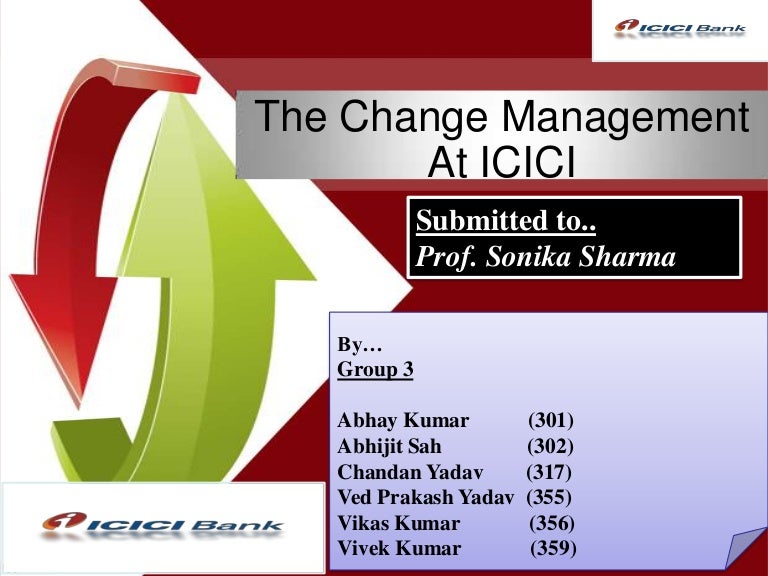 ICICI Bank

The Change Management At ICICI

Submitted to..
Prof. Sonika Sharma

By…
Group 3

Abhay Kumar (301)
Abhijit Sah (302)
Chandan Yadav (317)
Ved Prakash Yadav (355)
Vikas Kumar (356)
Vivek Kumar (359)

ICICI Bank